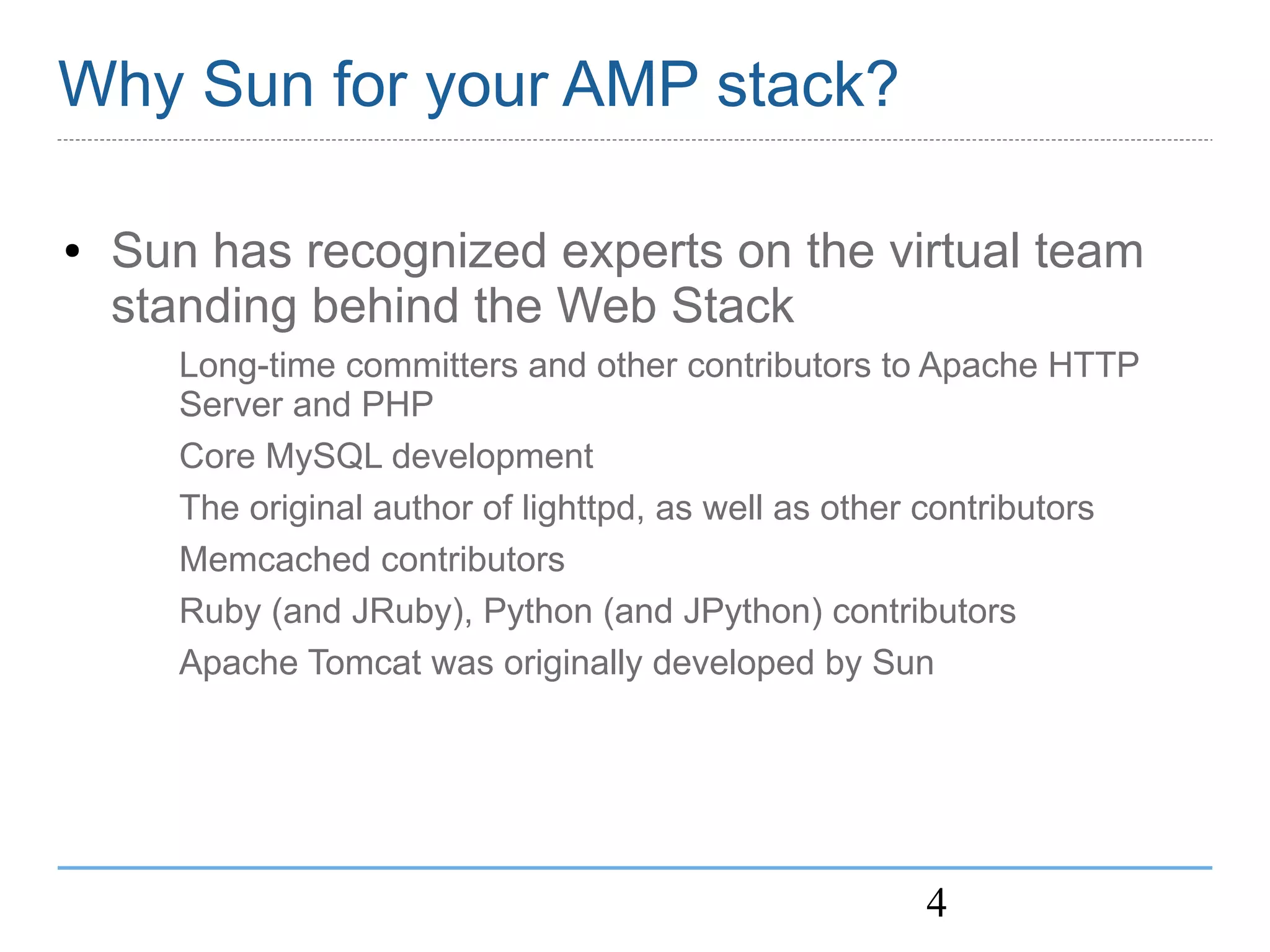 Why Sun for your AMP stack?

• Sun has recognized experts on the virtual team standing behind the Web Stack

Long-time committers and other contributors to Apache HTTP Server and PHP

Core MySQL development

The original author of lighttpd, as well as other contributors

Memcached contributors

Ruby (and JRuby), Python (and JPython) contributors

Apache Tomcat was originally developed by Sun

4